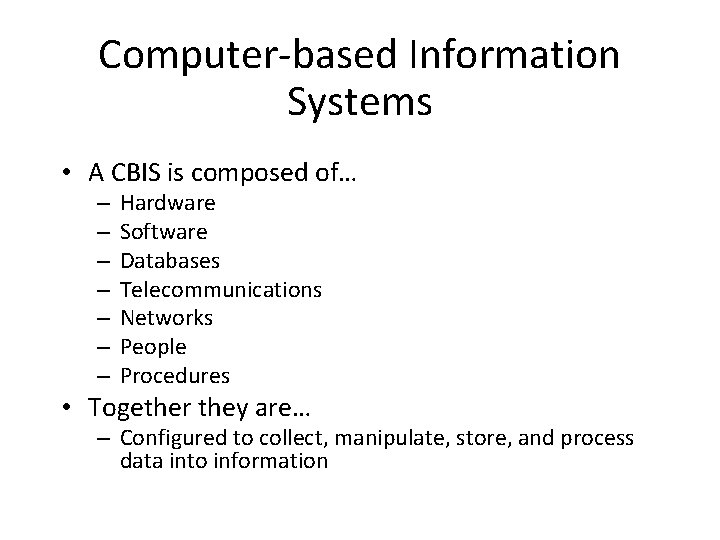 Computer-based Information Systems

• A CBIS is composed of…
– Hardware
– Software
– Databases
– Telecommunications
– Networks
– People
– Procedures
• Together they are…
– Configured to collect, manipulate, store, and process data into information